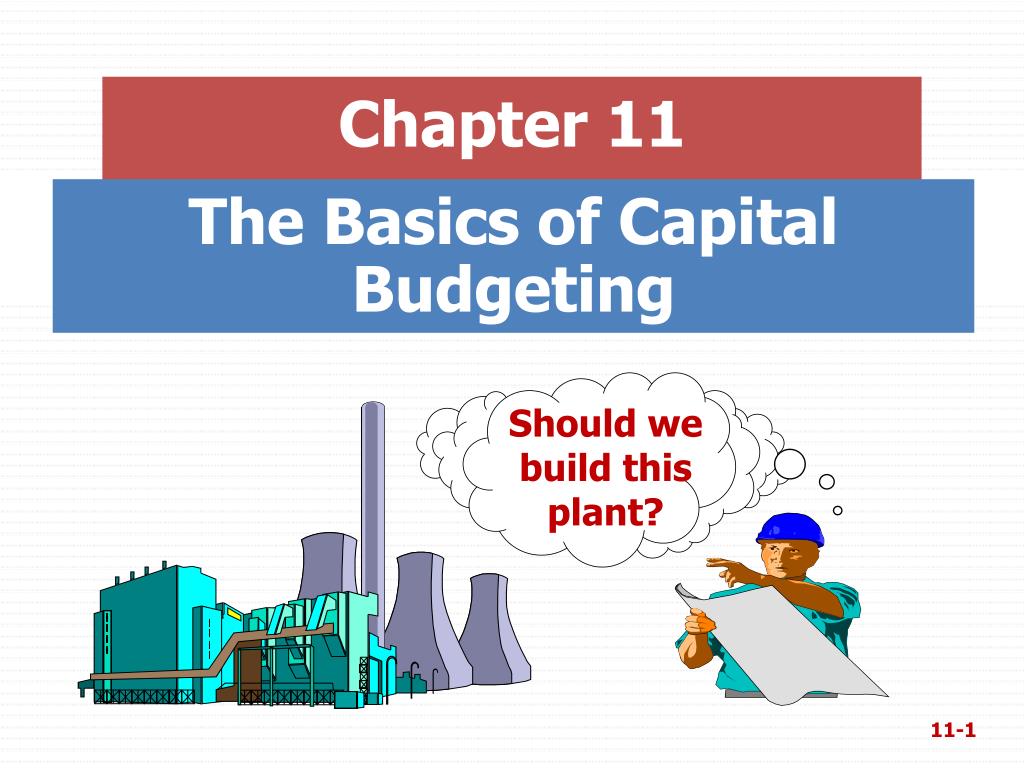 Chapter 11

The Basics of Capital Budgeting

Should we build this plant?

11-1